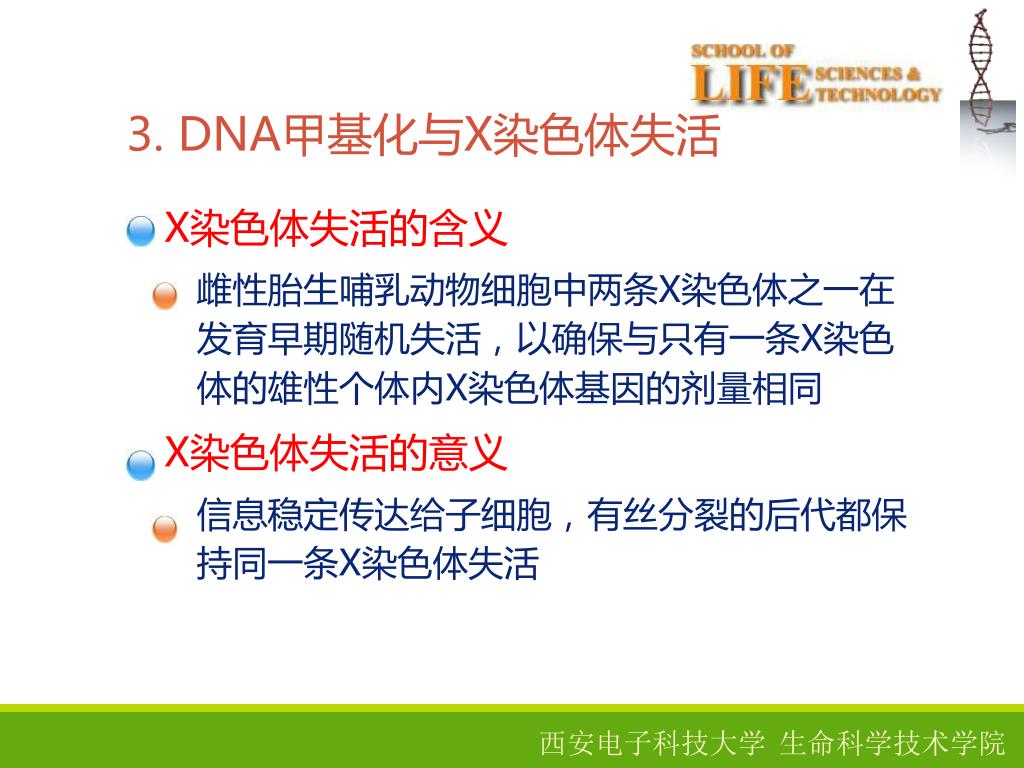 SCHOOL OF
LIFE SCIENCES & TECHNOLOGY

3. DNA甲基化与X染色体失活

X染色体失活的含义

雌性胎生哺乳动物细胞中两条X染色体之一在发育早期随机失活，以确保与只有一条X染色体的雄性个体内X染色体基因的剂量相同

X染色体失活的意义

信息稳定传达给子细胞，有丝分裂的后代都保持同一条X染色体失活

西安电子科技大学 生命科学技术学院